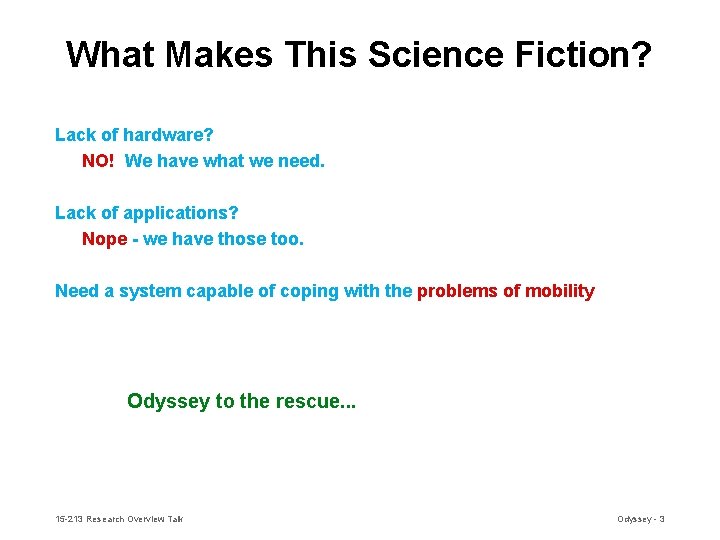 What Makes This Science Fiction?

Lack of hardware?
NO! We have what we need.

Lack of applications?
Nope - we have those too.

Need a system capable of coping with the problems of mobility

Odyssey to the rescue...

15-213 Research Overview Talk

Odyssey - 3